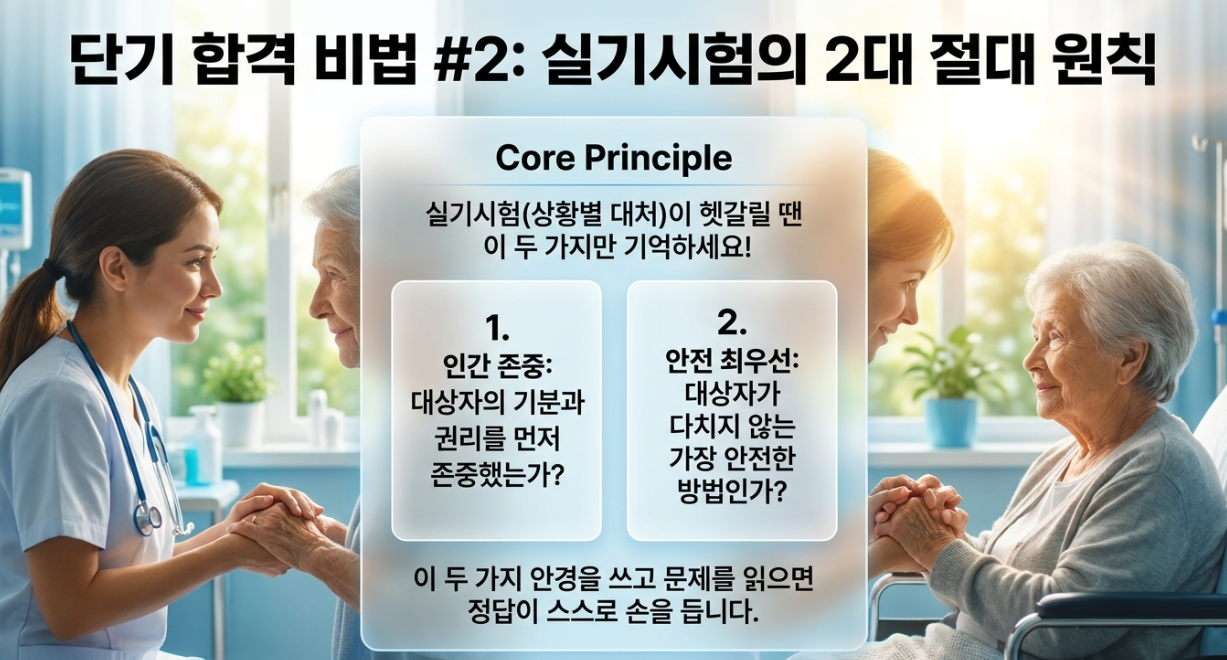 단기 합격 비법 #2: 실기시험의 2대 절대 원칙

Core Principle

실기시험(상황별 대처)이 헷갈릴 땐 이 두 가지만 기억하세요!

1.
인간 존중:
대상자의 기분과 권리를 먼저 존중했는가?

2.
안전 최우선:
대상자가 다치지 않는 가장 안전한 방법인가?

이 두 가지 안경을 쓰고 문제를 읽으면 정답이 스스로 손을 듭니다.